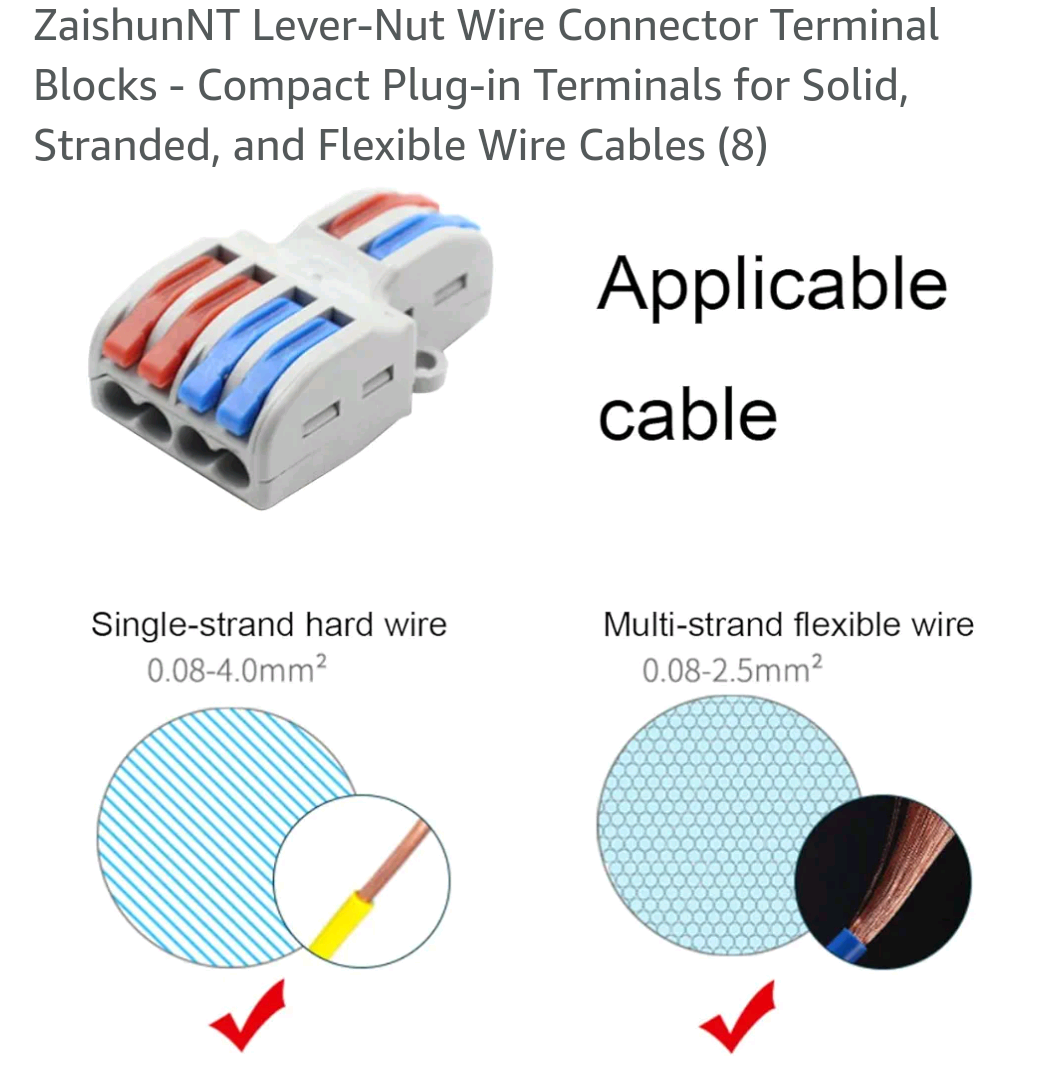 ZaishunNT Lever-Nut Wire Connector Terminal Blocks - Compact Plug-in Terminals for Solid, Stranded, and Flexible Wire Cables (8)

Applicable cable

Single-strand hard wire
0.08-4.0mm$^2$

Multi-strand flexible wire
0.08-2.5mm$^2$